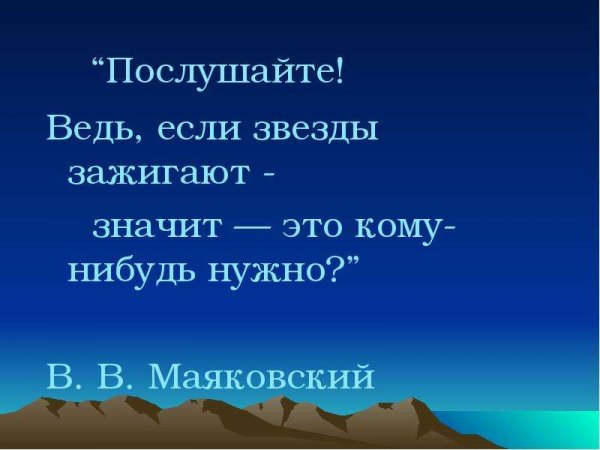 “Послушайте!

Ведь, если звезды зажигают -

значит — это кому-нибудь нужно?”

В. В. Маяковский